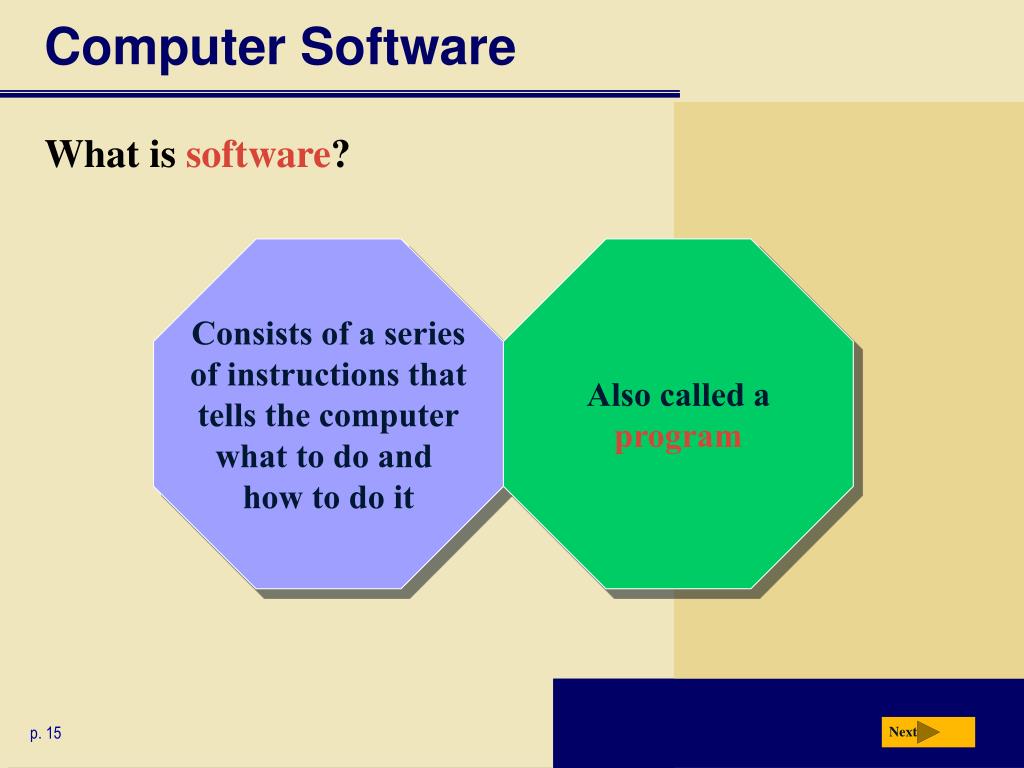 Computer Software

What is software?

Consists of a series of instructions that tells the computer what to do and how to do it

Also called a program

p. 15

Next